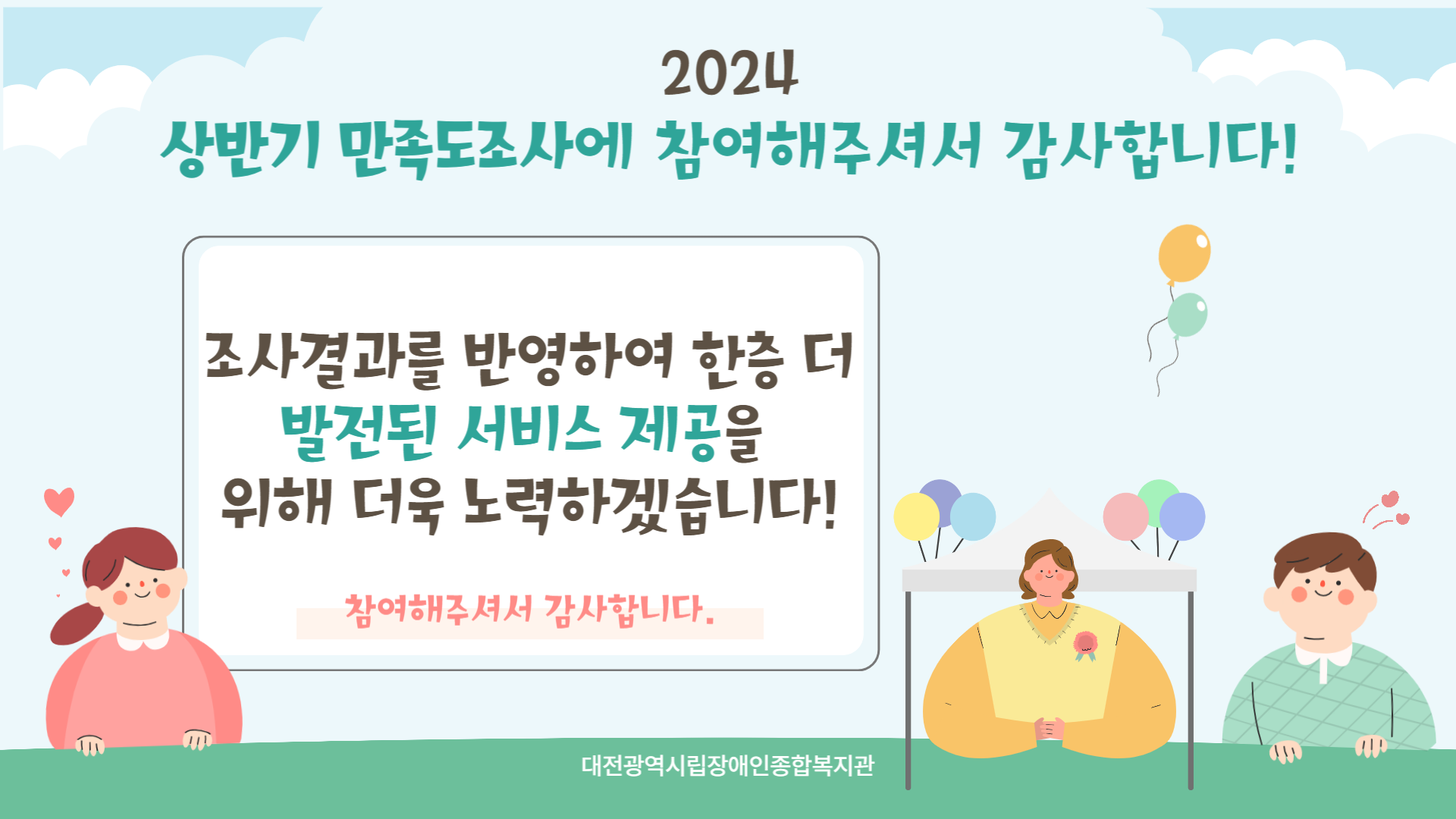 2024
상반기 만족도조사에 참여해주셔서 감사합니다!

조사결과를 반영하여 한층 더 발전된 서비스 제공을 위해 더욱 노력하겠습니다!

참여해주셔서 감사합니다.

대전광역시립장애인종합복지관